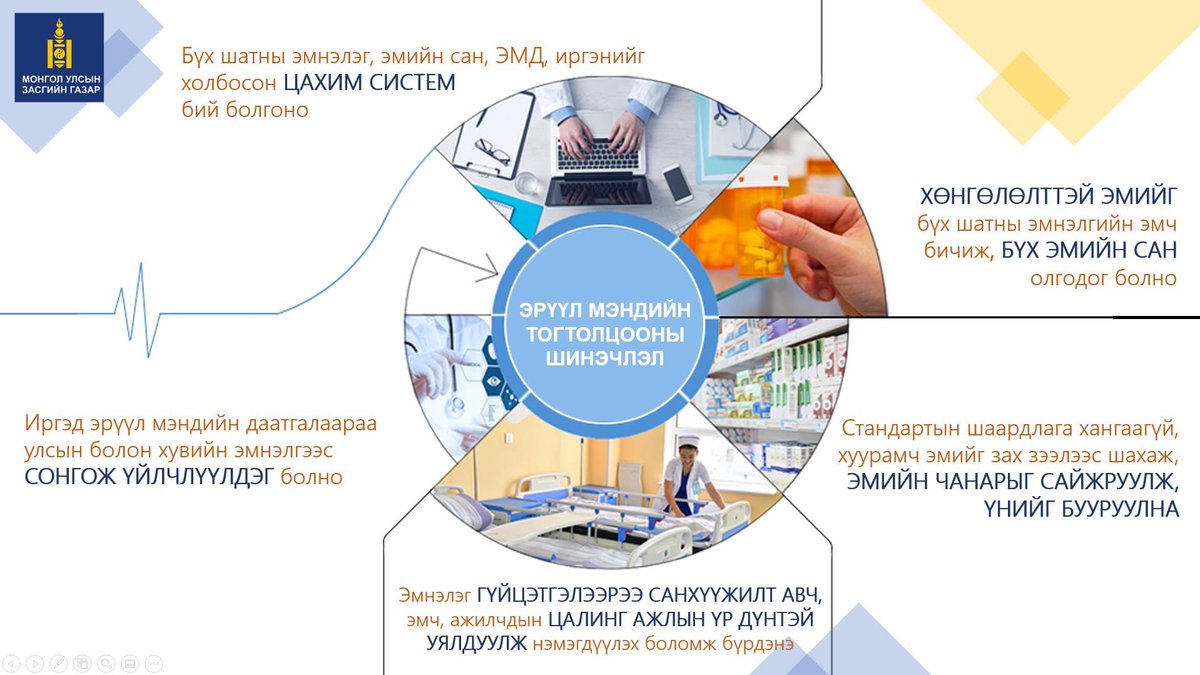 МОНГОЛ УЛСЫН ЗАСГИЙН ГАЗАР

Бүх шатны эмнэлэг, эмийн сан, ЭМД, иргэнийг холбосон ЦАХИМ СИСТЕМ бий болгоно

ХӨНГӨЛӨЛТТЭЙ ЭМИЙГ бүх шатны эмнэлгийн эмч бичиж, БҮХ ЭМИЙН САН олгодог болно

ЭРҮҮЛ МЭНДИЙН ТОГТОЛЦООНЫ ШИНЭЧЛЭЛ

Иргэд эрүүл мэндийн даатгалаараа улсын болон хувийн эмнэлгээс СОНГОЖ ҮЙЛЧЛҮҮЛДЭГ болно

Стандартын шаардлага хангаагүй, хуурамч эмийг зах зээлээс шахаж, ЭМИЙН ЧАНАРЫГ САЙЖРУУЛЖ, ҮНИЙГ БУУРУУЛНА

Эмнэлэг ГҮЙЦЭТГЭЛЭЭРЭЭ САНХҮҮЖИЛТ АВЧ, эмч, ажилчдын ЦАЛИНГ АЖЛЫН ҮР ДҮНТЭЙ УЯЛДУУЛЖ нэмэгдүүлэх боломж бүрдэнэ